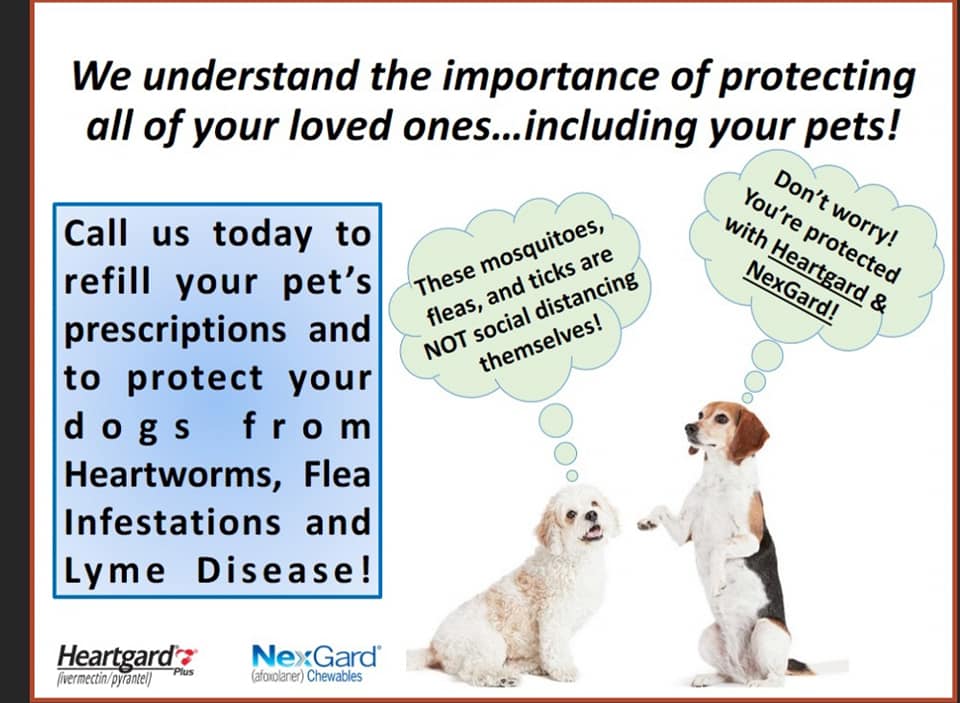 We understand the importance of protecting all of your loved ones…including your pets!

Call us today to refill your pet's prescriptions and to protect your dogs from Heartworms, Flea Infestations and Lyme Disease!

These mosquitoes, fleas, and ticks are NOT social distancing themselves!

Don't worry! You're protected with Heartgard & NexGard!

Heartgard Plus (ivermectin/pyrantel)

NexGard (afoxolaner) Chewables